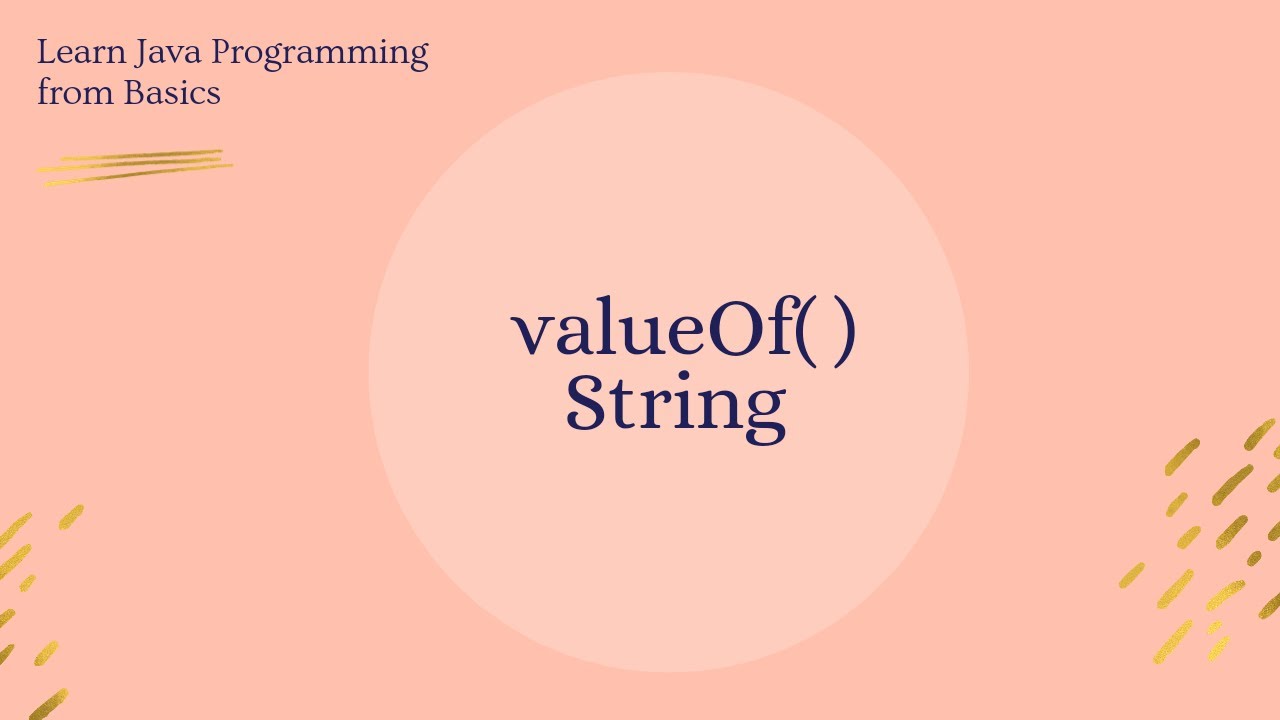 Learn Java Programming from Basics

valueOf( )
String